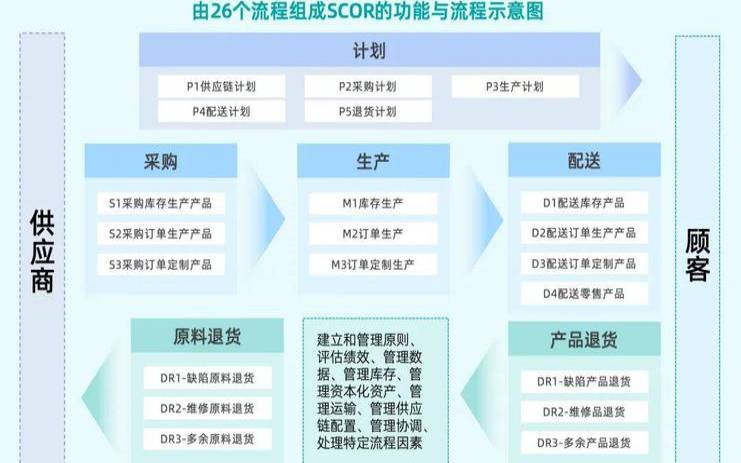 由26个流程组成SCOR的功能与流程示意图

供应商

计划

P1供应链计划
P2采购计划
P3生产计划
P4配送计划
P5退货计划

采购

S1采购库存生产产品
S2采购订单生产产品
S3采购订单定制产品

生产

M1库存生产
M2订单生产
M3订单定制生产

配送

D1配送库存产品
D2配送订单生产产品
D3配送订单定制产品
D4配送零售产品

原料退货

DR1-缺陷原料退货
DR2-维修原料退货
DR3-多余原料退货

建立和管理原则、评估绩效、管理数据、管理库存、管理资本化资产、管理运输、管理供应链配置、管理协调、处理特定流程因素

产品退货

DR1-缺陷产品退货
DR2-维修品退货
DR3-多余产品退货

顾客